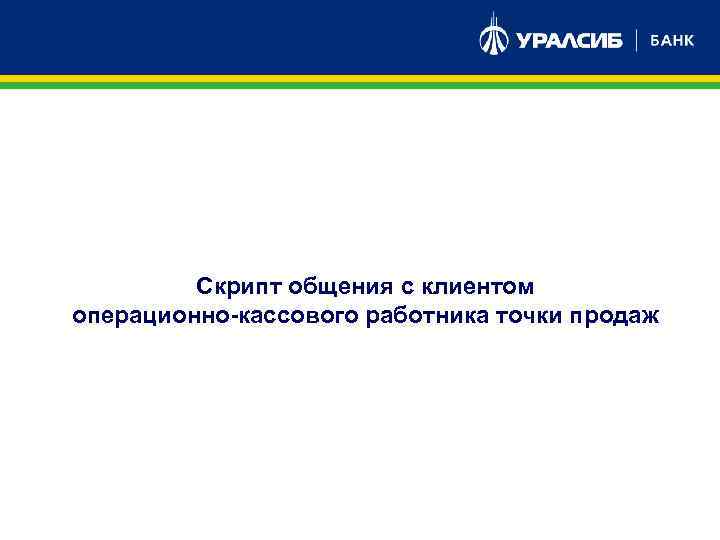 УРАЛСИБ | БАНК

Скрипт общения с клиентом операционно-кассового работника точки продаж